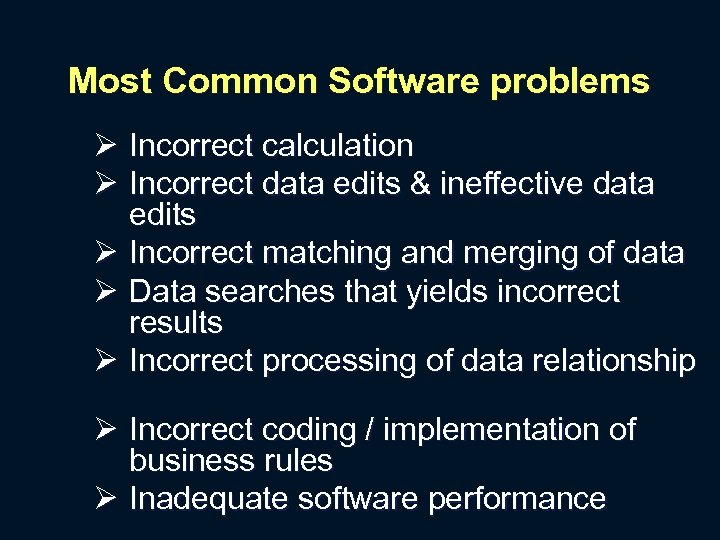 Most Common Software problems

➢ Incorrect calculation
➢ Incorrect data edits & ineffective data edits
➢ Incorrect matching and merging of data
➢ Data searches that yields incorrect results
➢ Incorrect processing of data relationship

➢ Incorrect coding / implementation of business rules
➢ Inadequate software performance